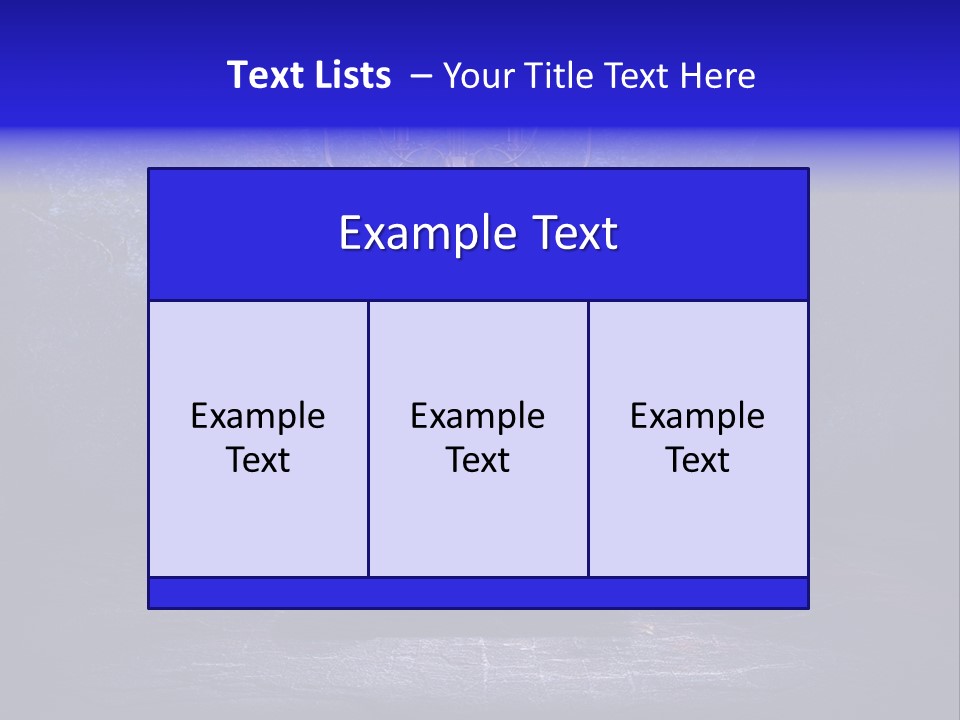 Text Lists – Your Title Text Here

Example Text

Example Text

Example Text

Example Text